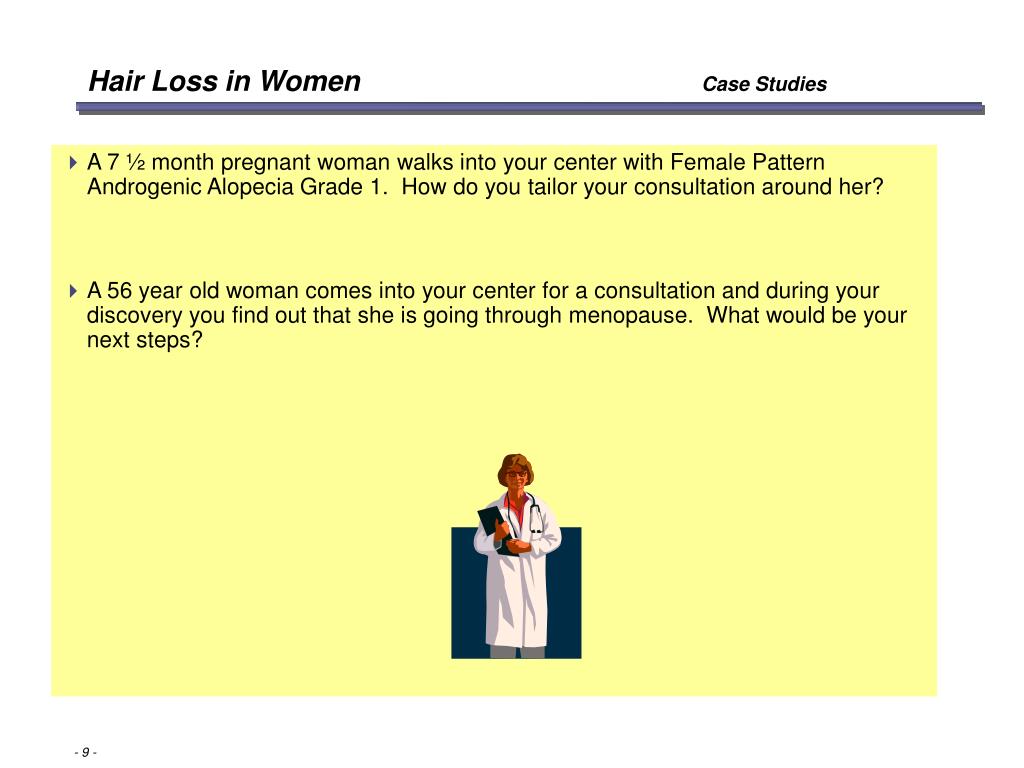 Hair Loss in Women

Case Studies

A 7 ½ month pregnant woman walks into your center with Female Pattern Androgenic Alopecia Grade 1. How do you tailor your consultation around her?

A 56 year old woman comes into your center for a consultation and during your discovery you find out that she is going through menopause. What would be your next steps?

- 9 -